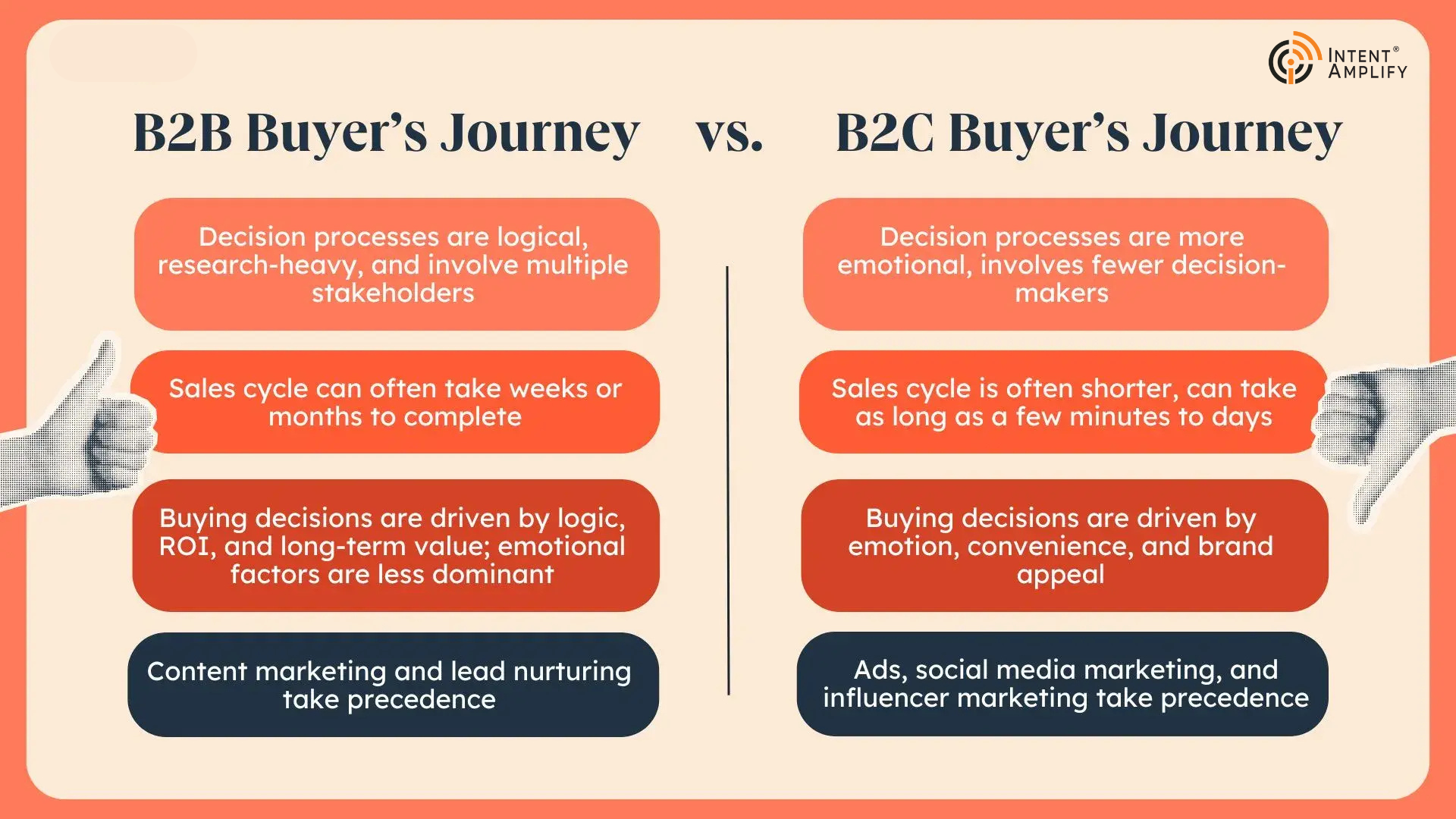 INTENT® AMPLIFY

B2B Buyer's Journey vs. B2C Buyer's Journey

Decision processes are logical, research-heavy, and involve multiple stakeholders

Sales cycle can often take weeks or months to complete

Buying decisions are driven by logic, ROI, and long-term value; emotional factors are less dominant

Content marketing and lead nurturing take precedence

Decision processes are more emotional, involves fewer decision-makers

Sales cycle is often shorter, can take as long as a few minutes to days

Buying decisions are driven by emotion, convenience, and brand appeal

Ads, social media marketing, and influencer marketing take precedence